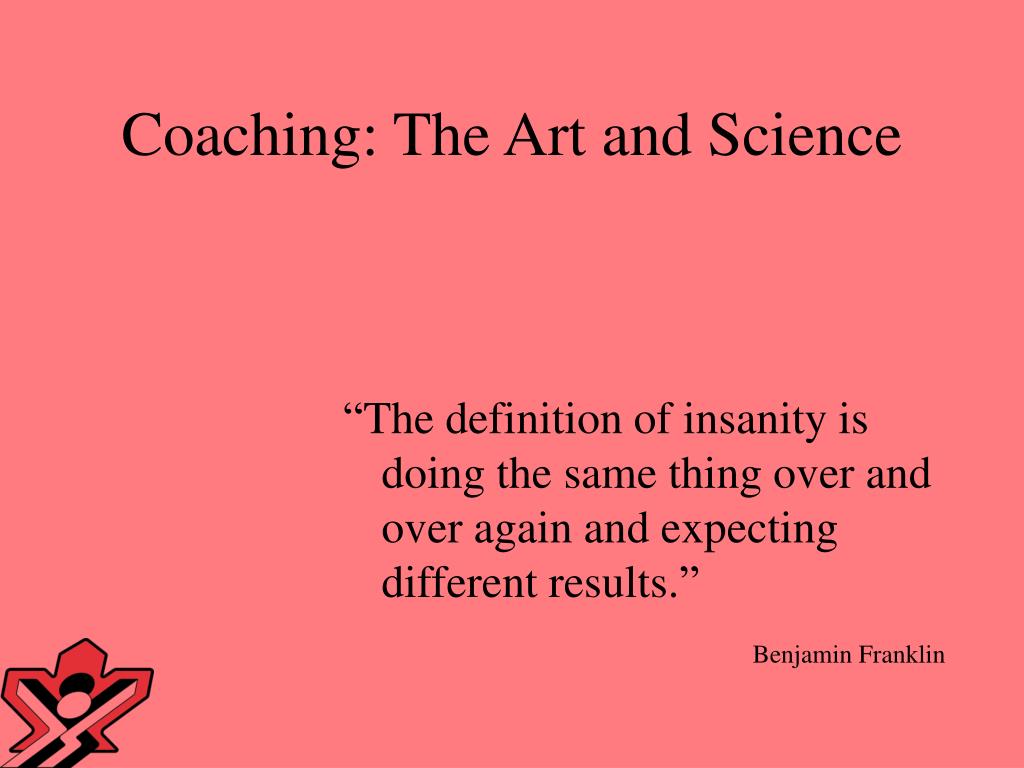 Coaching: The Art and Science

“The definition of insanity is doing the same thing over and over again and expecting different results.”

Benjamin Franklin